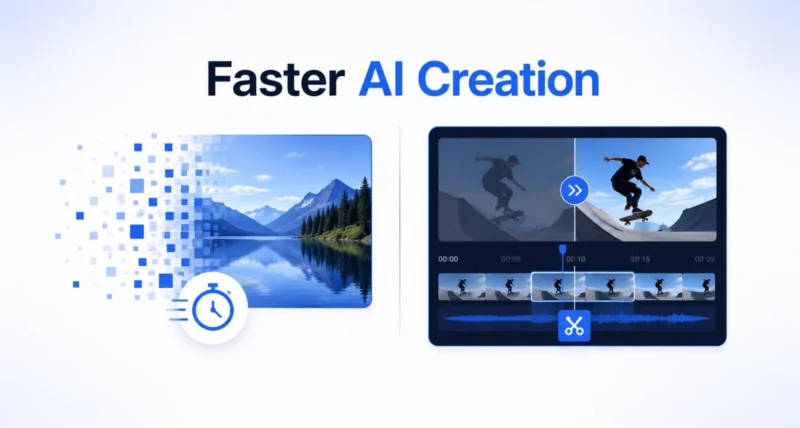 Faster AI Creation

00:00 00:05 00:10 00:15 00:20